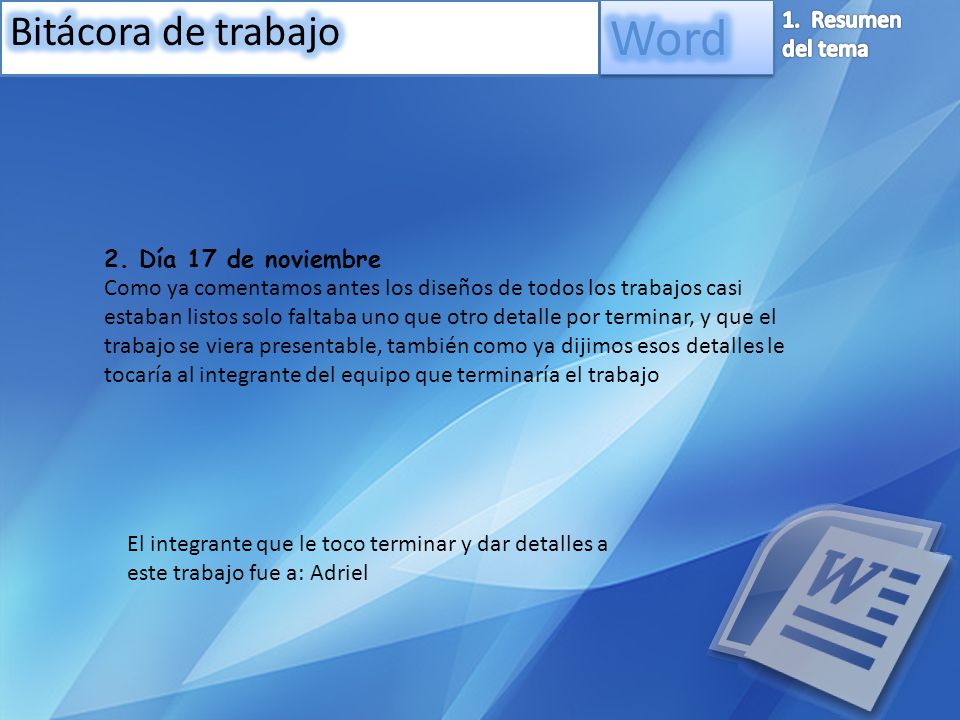 Bitácora de trabajo

Word

1. Resumen del tema

2. Día 17 de noviembre
Como ya comentamos antes los diseños de todos los trabajos casi estaban listos solo faltaba uno que otro detalle por terminar, y que el trabajo se viera presentable, también como ya dijimos esos detalles le tocaría al integrante del equipo que terminaría el trabajo

El integrante que le toco terminar y dar detalles a este trabajo fue a: Adriel

W